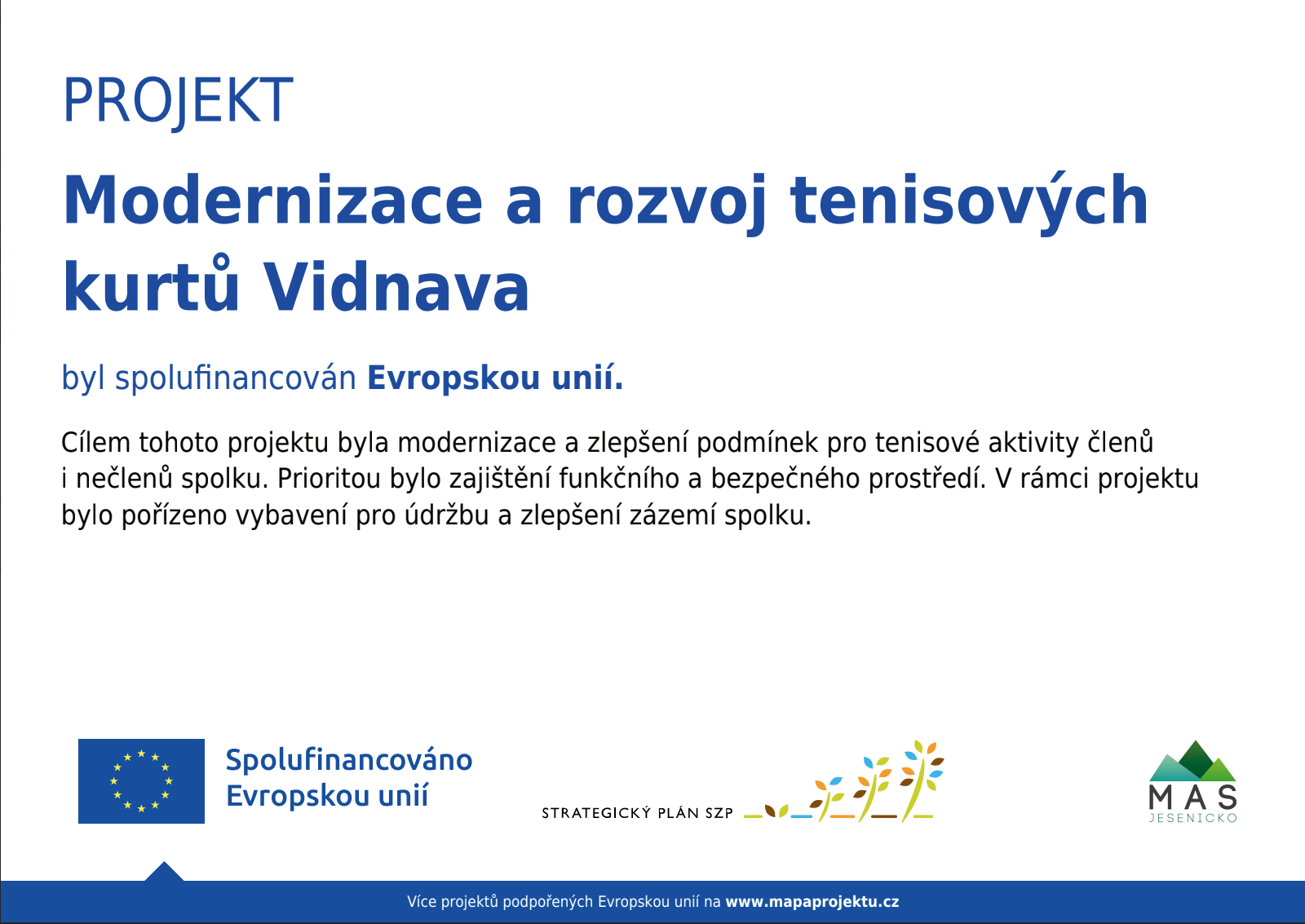 PROJEKT

Modernizace a rozvoj tenisových kurtů Vidnava

byl spolufinancován Evropskou unií.

Cílem tohoto projektu byla modernizace a zlepšení podmínek pro tenisové aktivity členů i nečlenů spolku. Prioritou bylo zajištění funkčního a bezpečného prostředí. V rámci projektu bylo pořízeno vybavení pro údržbu a zlepšení zázemí spolku.

Spolufinancováno Evropskou unií

STRATEGICKÝ PLÁN SZP

MAS JESENICKO

Více projektů podpořených Evropskou unií na www.mapaprojektu.cz